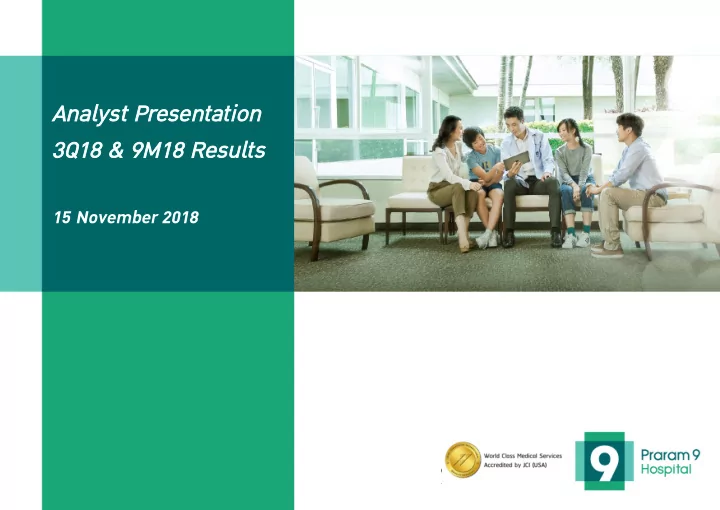 Analyst Presentation
3Q18 & 9M18 Results

15 November 2018

World Class Medical Services
Accredited by JCI (USA)

9 Praram 9 Hospital